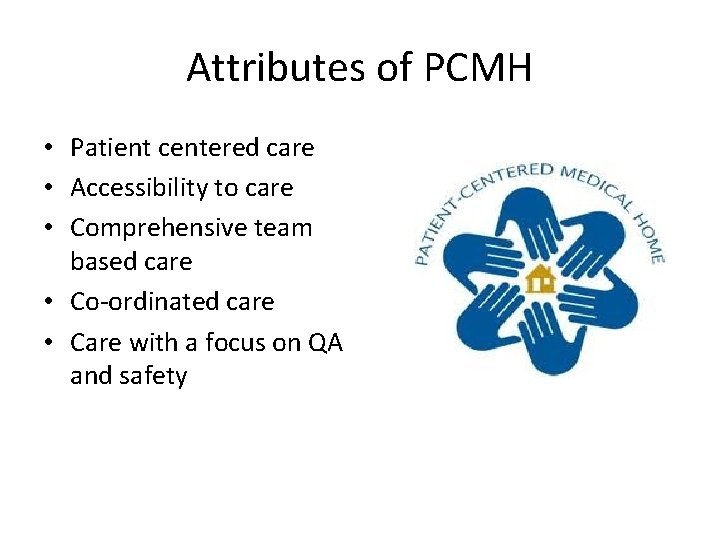 Attributes of PCMH

• Patient centered care
• Accessibility to care
• Comprehensive team based care
• Co-ordinated care
• Care with a focus on QA and safety

PATIENT-CENTERED MEDICAL HOME